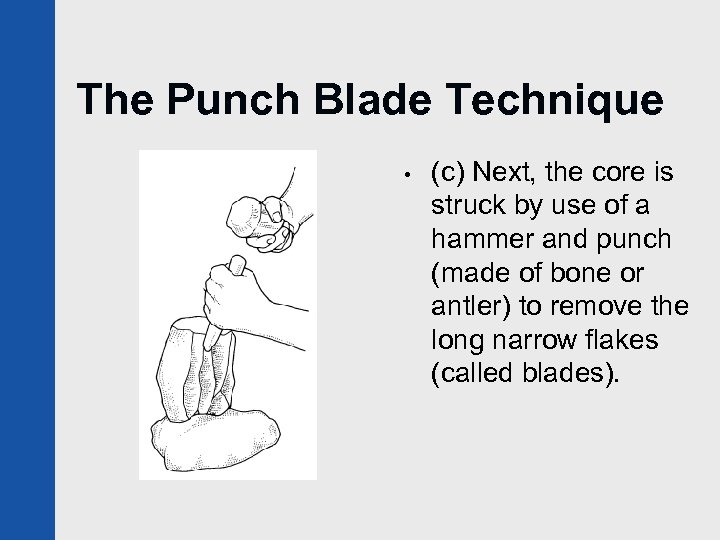 The Punch Blade Technique

• (c) Next, the core is struck by use of a hammer and punch (made of bone or antler) to remove the long narrow flakes (called blades).